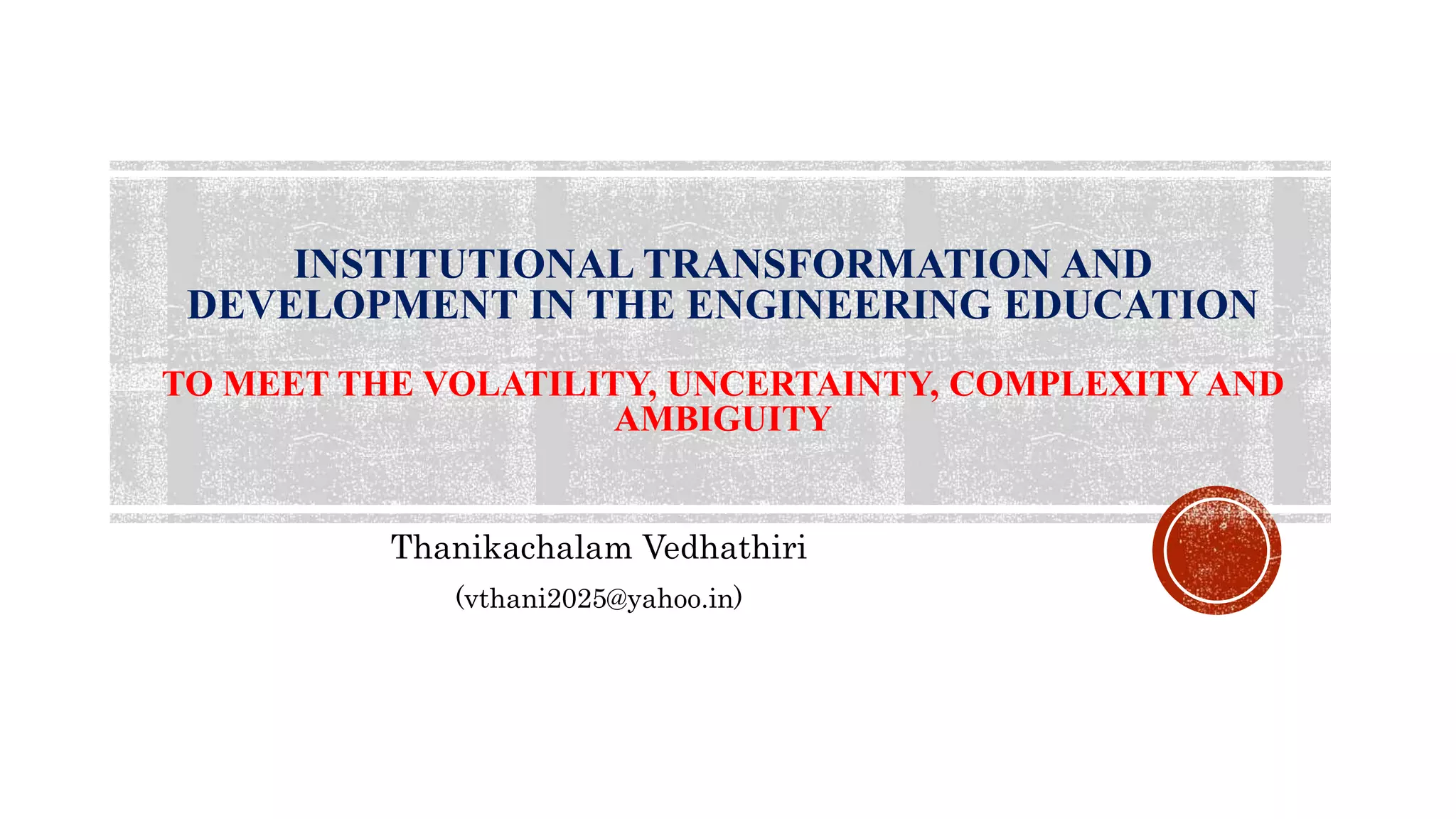 INSTITUTIONAL TRANSFORMATION AND DEVELOPMENT IN THE ENGINEERING EDUCATION

TO MEET THE VOLATILITY, UNCERTAINTY, COMPLEXITY AND AMBIGUITY

Thanikachalam Vedhathiri

(vthani2025@yahoo.in)